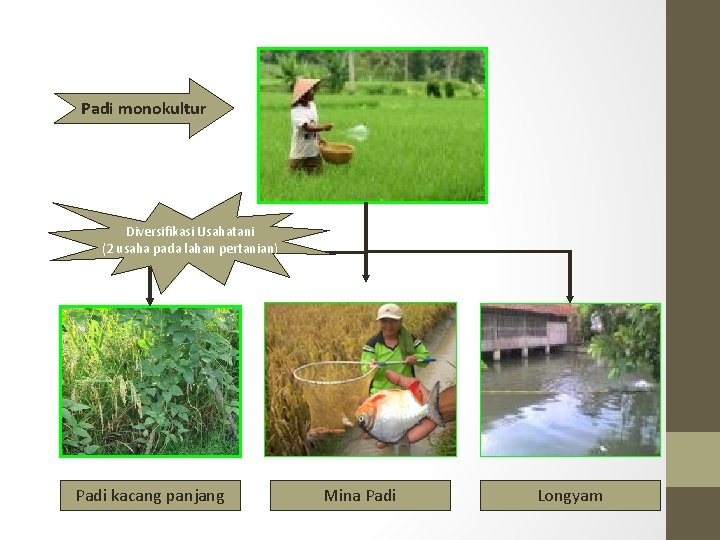 Padi monokultur

Diversifikasi Usahatani
(2 usaha pada lahan pertanian)

Padi kacang panjang

Mina Padi

Longyam